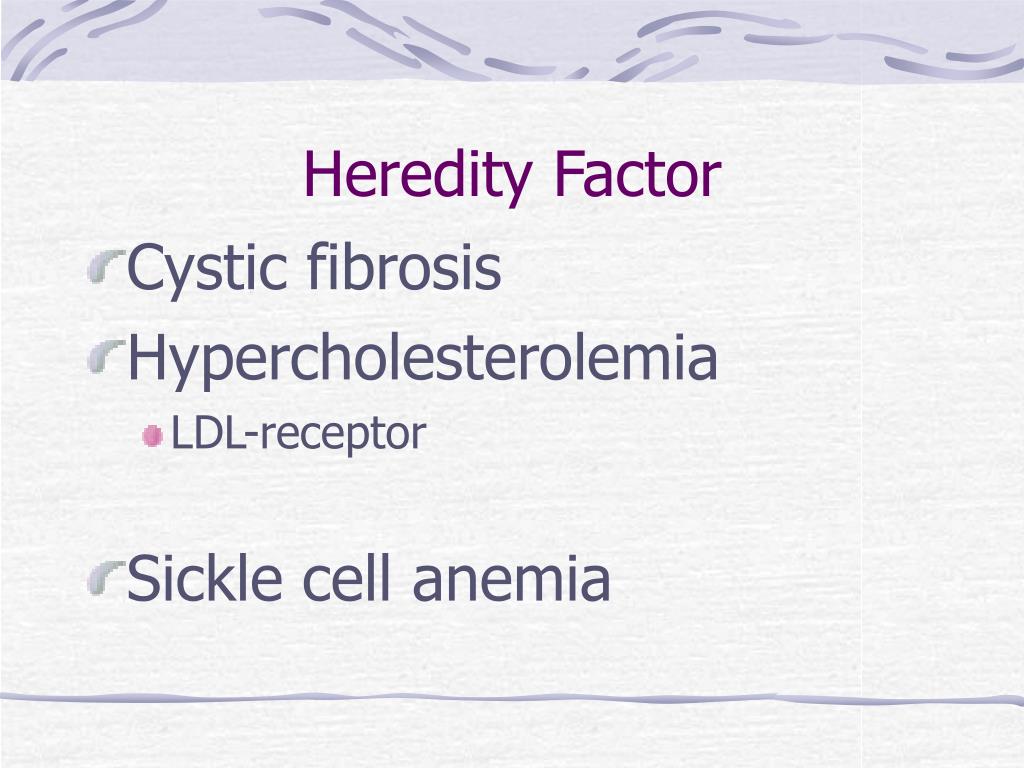 Heredity Factor

Cystic fibrosis

Hypercholesterolemia

LDL-receptor

Sickle cell anemia